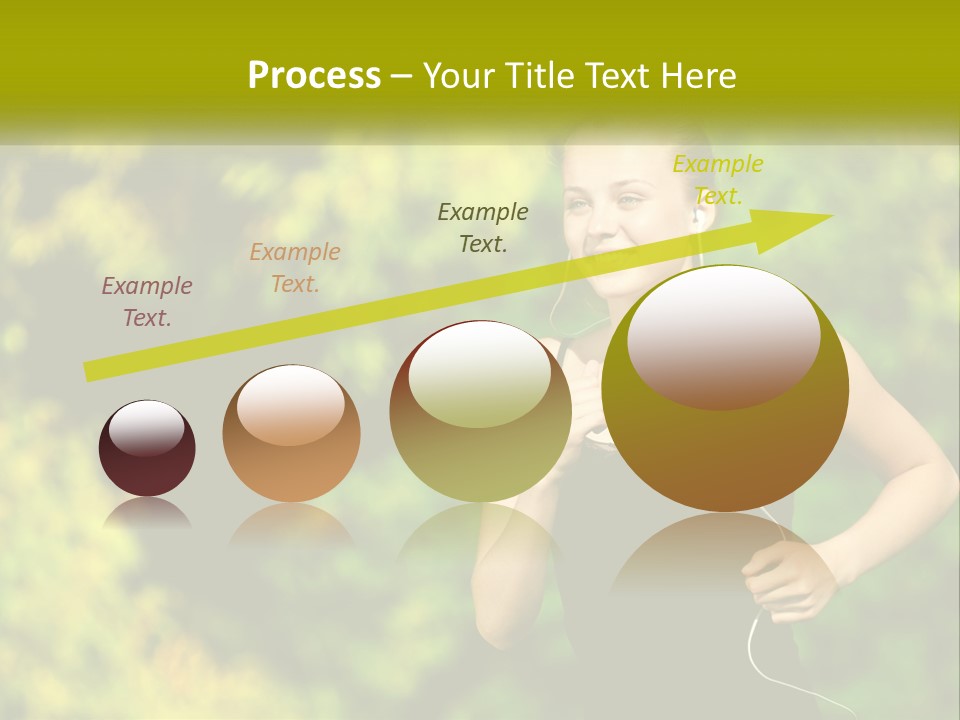 Process – Your Title Text Here

Example Text.

Example Text.

Example Text.

Example Text.